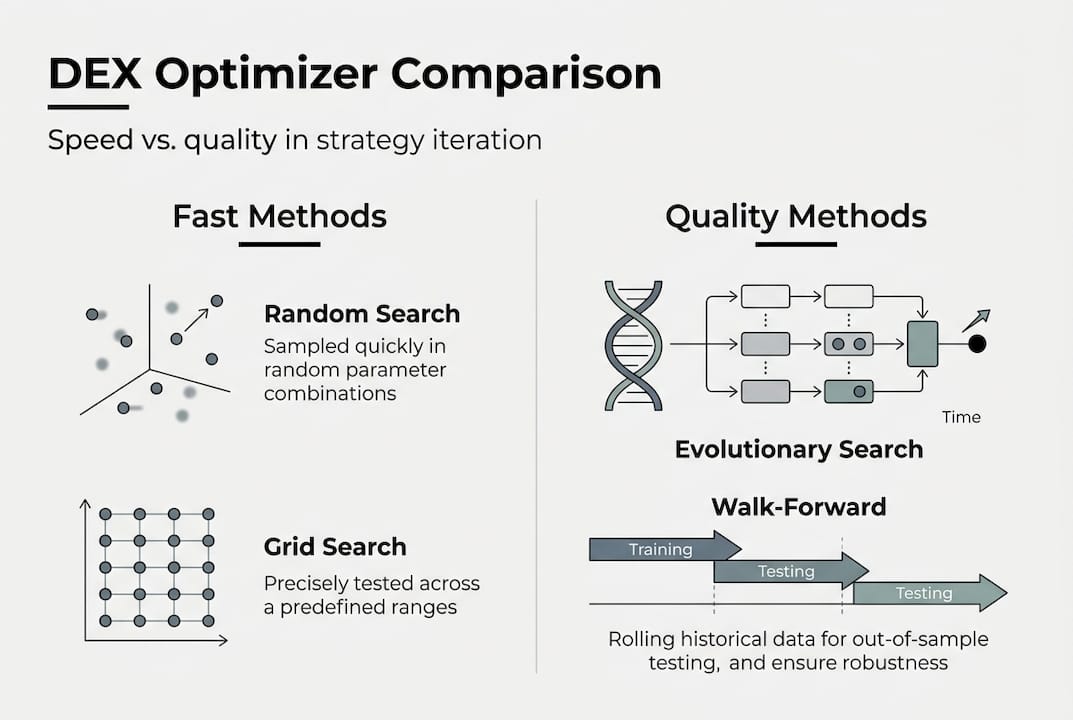 DEX Optimizer Comparison

Speed vs. quality in strategy iteration

Fast Methods

Random Search
Sampled quickly in random parameter combinations

Grid Search
Precisely tested across a predefined ranges

Quality Methods

Time

Evolutionary Search

Walk-Forward

Training

Testing

Testing

Rolling historical data for out-of-sample testing, and ensure robustness